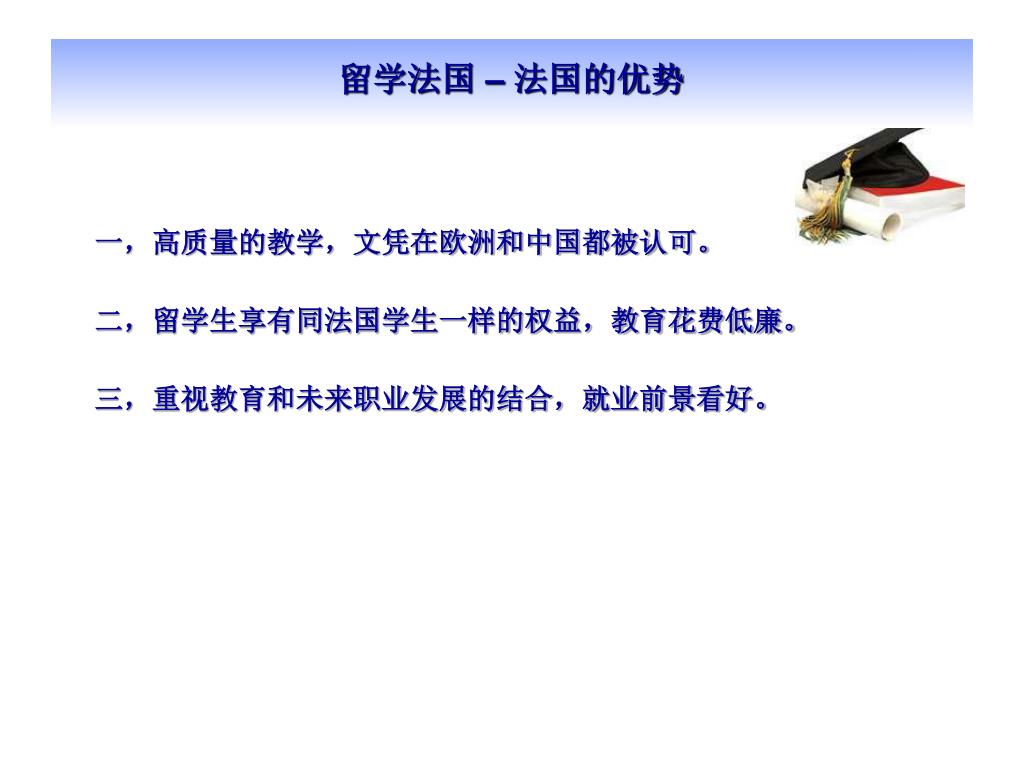 留学法国 – 法国的优势

一，高质量的教学，文凭在欧洲和中国都被认可。

二，留学生享有同法国学生一样的权益，教育花费低廉。

三，重视教育和未来职业发展的结合，就业前景看好。